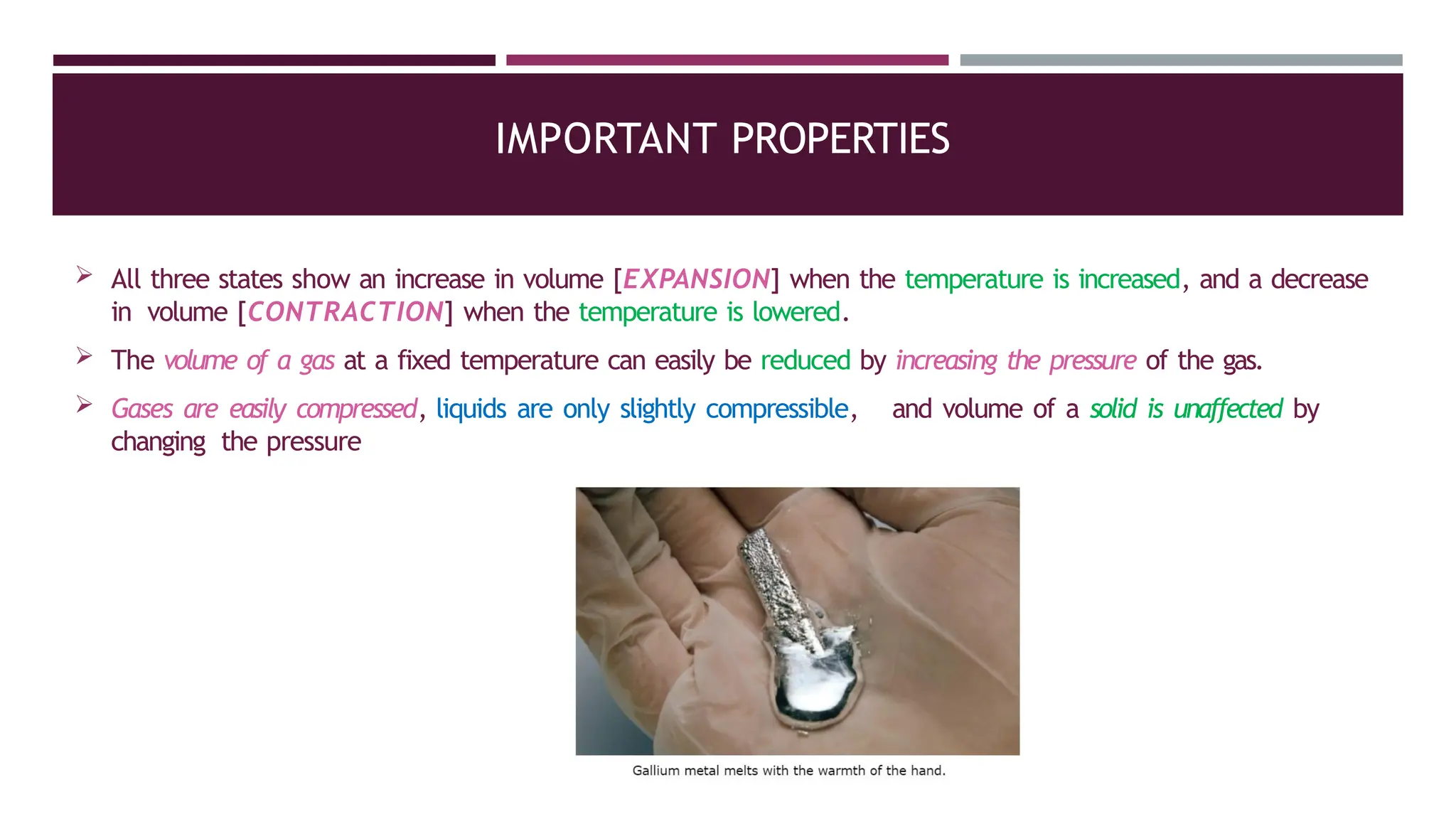 IMPORTANT PROPERTIES

➢ All three states show an increase in volume [EXPANSION] when the temperature is increased, and a decrease in volume [CONTRACTION] when the temperature is lowered.

➢ The volume of a gas at a fixed temperature can easily be reduced by increasing the pressure of the gas.

➢ Gases are easily compressed, liquids are only slightly compressible, and volume of a solid is unaffected by changing the pressure

Gallium metal melts with the warmth of the hand.